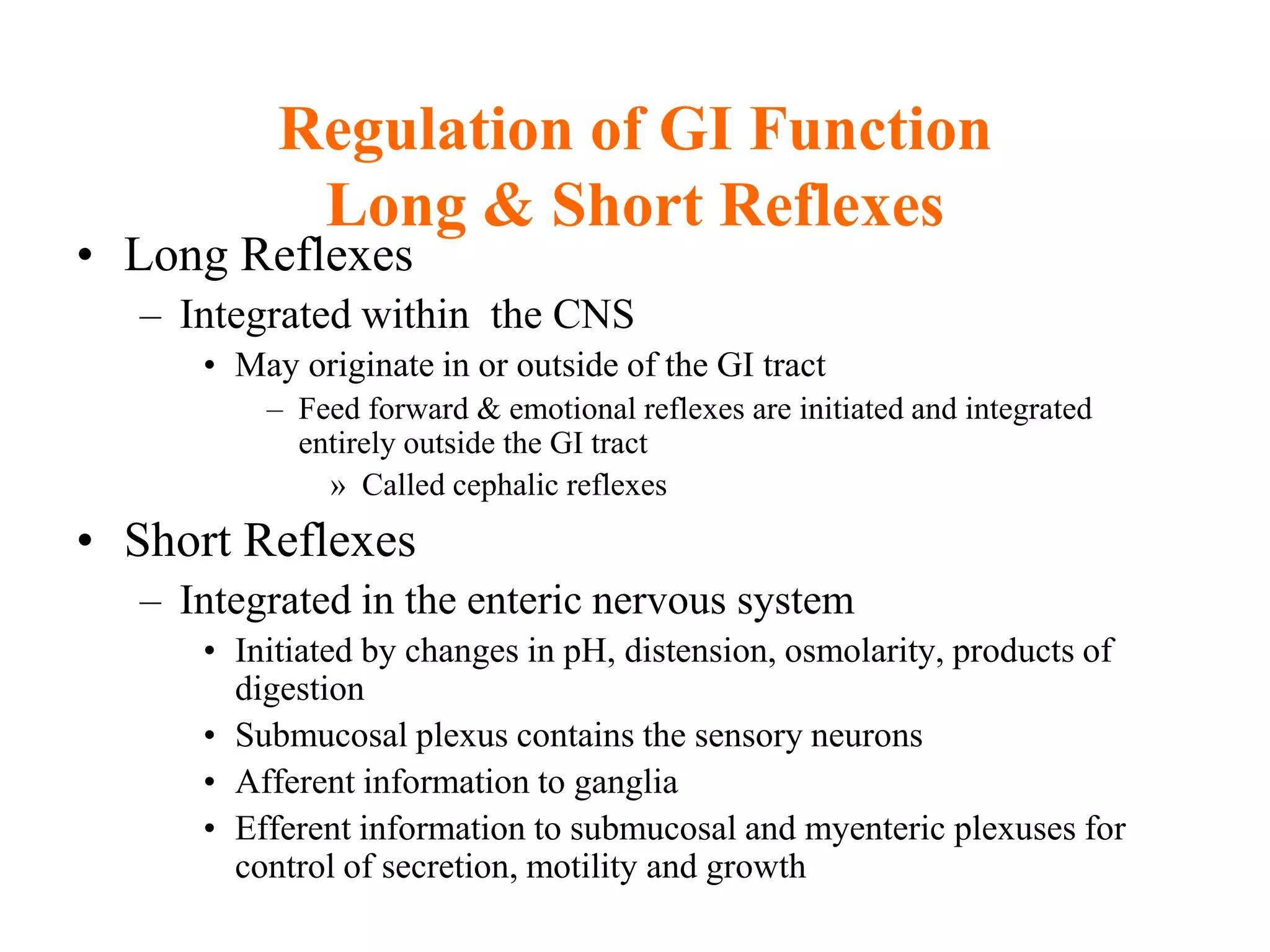 Regulation of GI Function
Long & Short Reflexes

• Long Reflexes
– Integrated within the CNS
• May originate in or outside of the GI tract
– Feed forward & emotional reflexes are initiated and integrated entirely outside the GI tract
» Called cephalic reflexes

• Short Reflexes
– Integrated in the enteric nervous system
• Initiated by changes in pH, distension, osmolarity, products of digestion
• Submucosal plexus contains the sensory neurons
• Afferent information to ganglia
• Efferent information to submucosal and myenteric plexuses for control of secretion, motility and growth